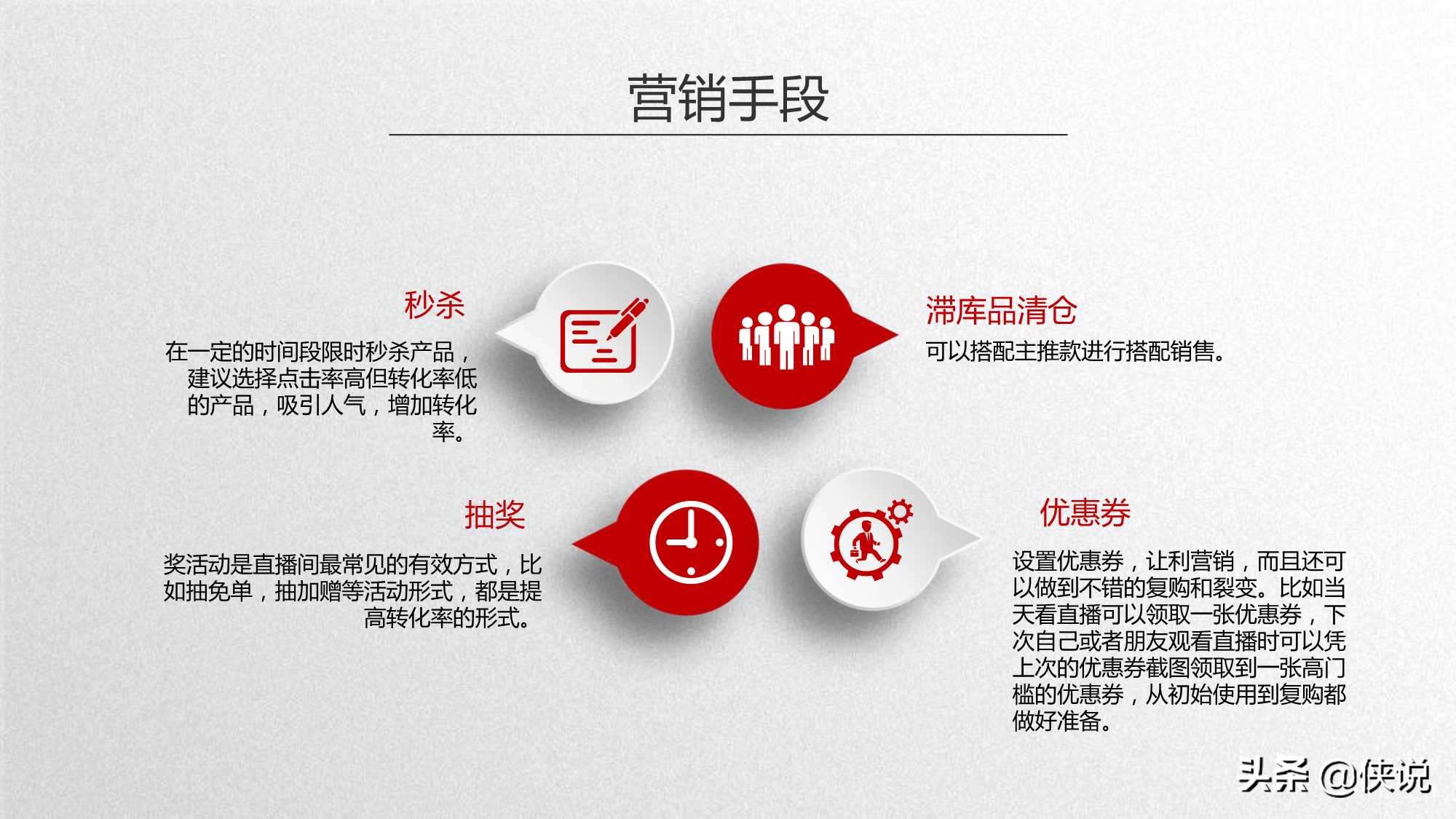 营销手段

秒杀

在一定的时间段限时秒杀产品，建议选择点击率高但转化率低的产品，吸引人气，增加转化率。

滞库品清仓

可以搭配主推款进行搭配销售。

抽奖

奖活动是直播间最常见的有效方式，比如抽免单，抽加赠等活动形式，都是提高转化率的形式。

优惠券

设置优惠券，让利营销，而且还可以做到不错的复购和裂变。比如当天看直播可以领取一张优惠券，下次自己或者朋友观看直播时可以凭上次的优惠券截图领取到一张高门槛的优惠券，从初始使用到复购都做好准备。

头条 @侠说